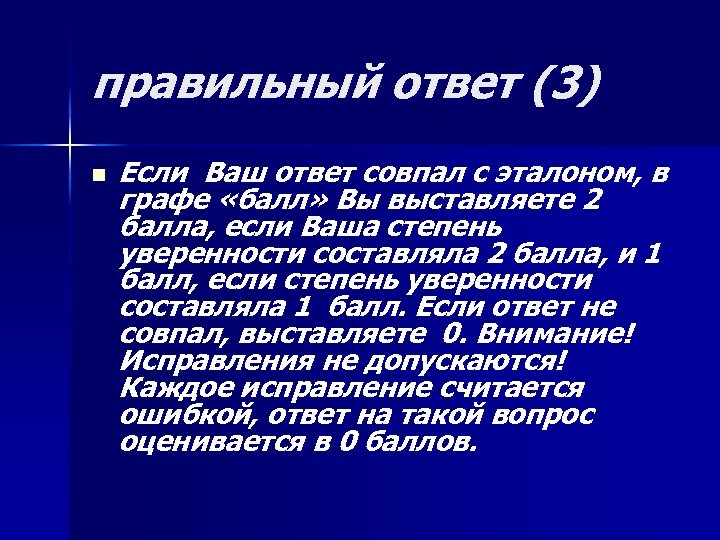 правильный ответ (3)

Если Ваш ответ совпал с эталоном, в графе «балл» Вы выставляете 2 балла, если Ваша степень уверенности составляла 2 балла, и 1 балл, если степень уверенности составляла 1 балл. Если ответ не совпал, выставляете 0. Внимание! Исправления не допускаются! Каждое исправление считается ошибкой, ответ на такой вопрос оценивается в 0 баллов.